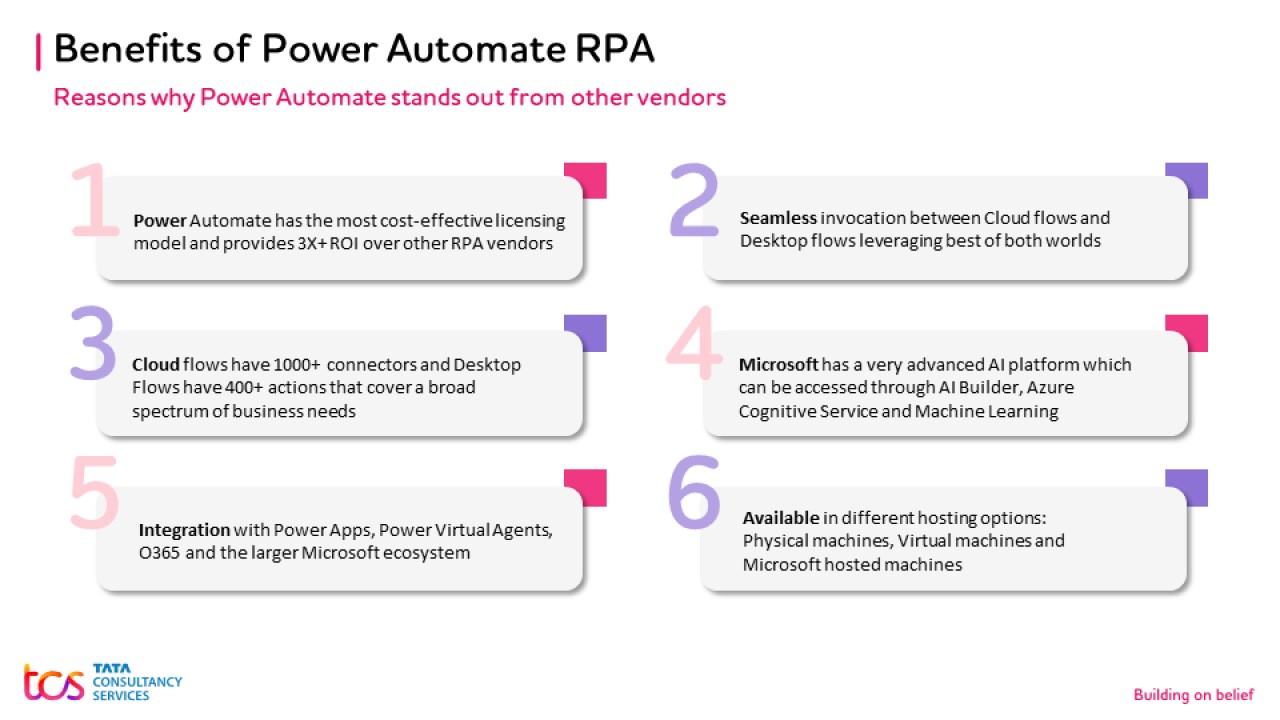 Benefits of Power Automate RPA

Reasons why Power Automate stands out from other vendors

1

Power Automate has the most cost-effective licensing model and provides 3X+ ROI over other RPA vendors

2

Seamless invocation between Cloud flows and Desktop flows leveraging best of both worlds

3

Cloud flows have 1000+ connectors and Desktop Flows have 400+ actions that cover a broad spectrum of business needs

4

Microsoft has a very advanced AI platform which can be accessed through AI Builder, Azure Cognitive Service and Machine Learning

5

Integration with Power Apps, Power Virtual Agents, O365 and the larger Microsoft ecosystem

6

Available in different hosting options: Physical machines, Virtual machines and Microsoft hosted machines

tcs TATA CONSULTANCY SERVICES

Building on belief